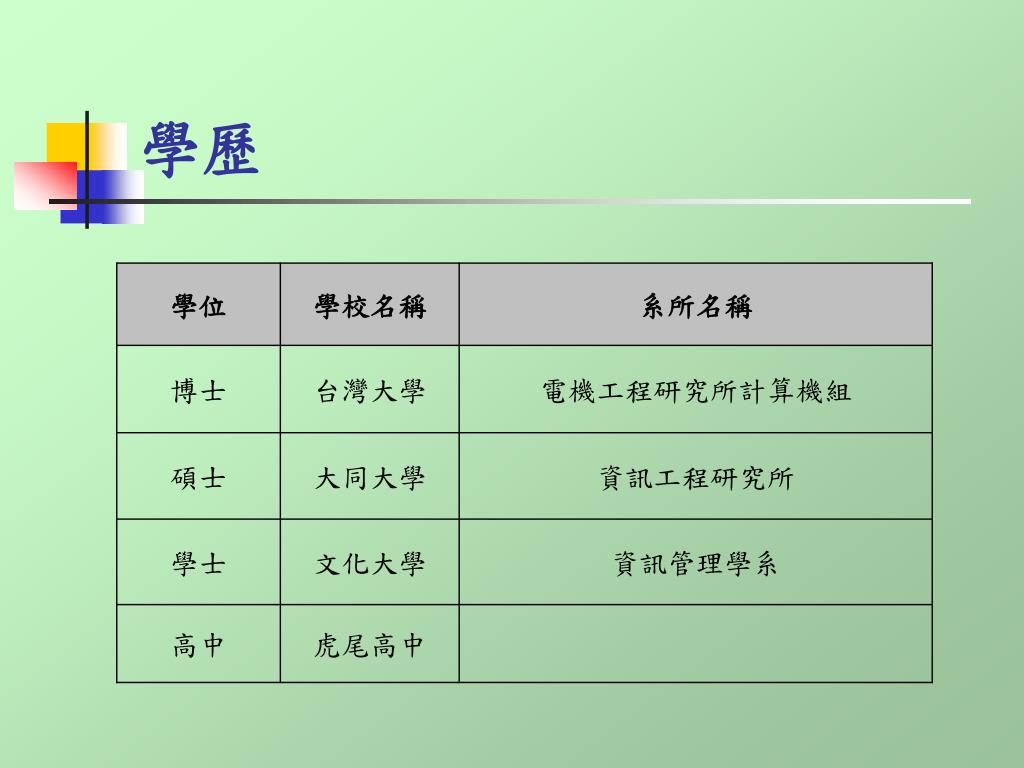 學歷

| 學位 | 學校名稱 | 系所名稱 |
|---|---|---|
| 博士 | 台灣大學 | 電機工程研究所計算機組 |
| 碩士 | 大同大學 | 資訊工程研究所 |
| 學士 | 文化大學 | 資訊管理學系 |
| 高中 | 虎尾高中 | |